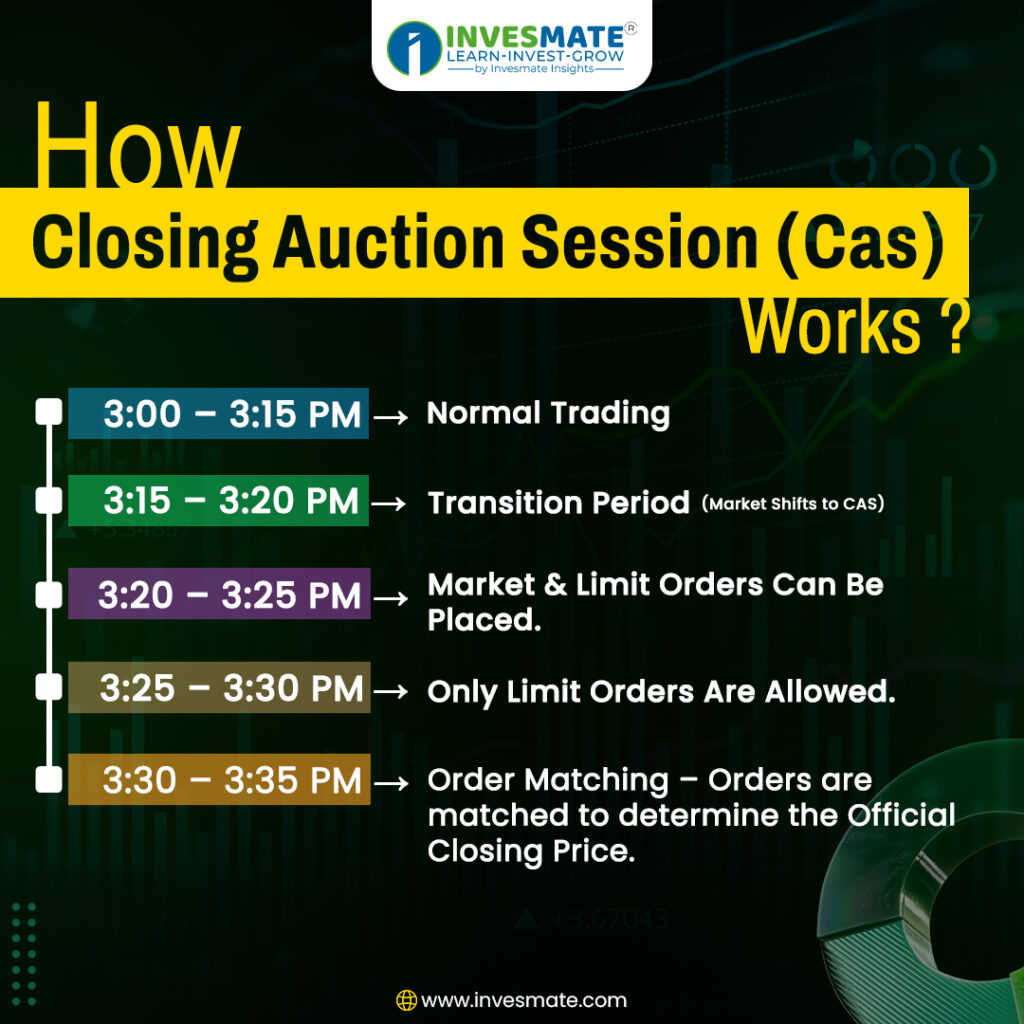 INVESMATE®
LEARN-INVEST-GROW
by Invesmate Insights

How
Closing Auction Session (Cas)
Works ?

3:00 – 3:15 PM → Normal Trading

3:15 – 3:20 PM → Transition Period (Market Shifts to CAS)

3:20 – 3:25 PM → Market & Limit Orders Can Be Placed.

3:25 – 3:30 PM → Only Limit Orders Are Allowed.

3:30 – 3:35 PM → Order Matching – Orders are matched to determine the Official Closing Price.

www.invesmate.com